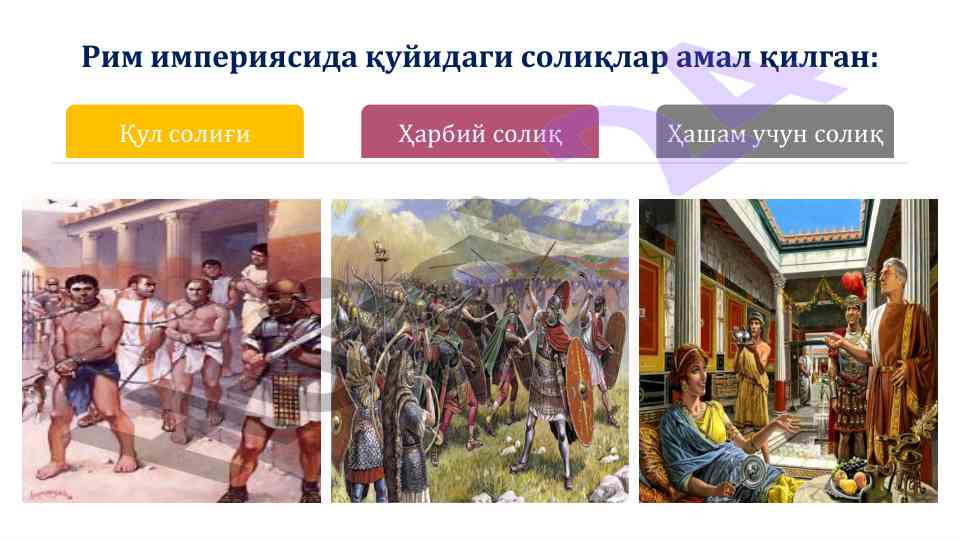 Рим империясида қуйидаги солиқлар амал қилган:

Қул солиғи

Ҳарбий солиқ

Ҳашам учун солиқ